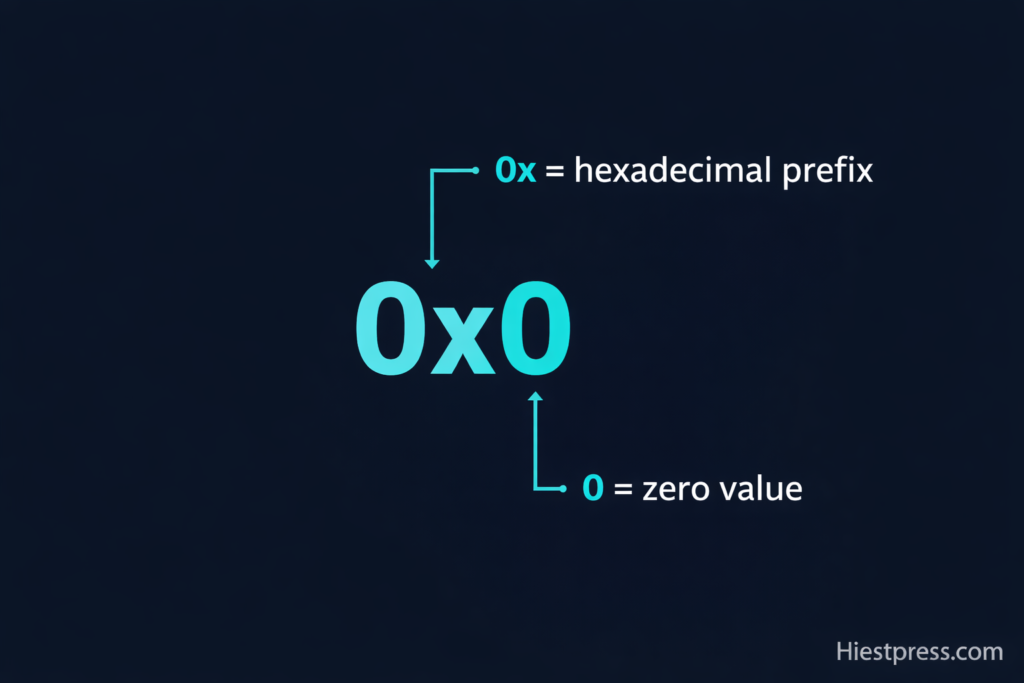 0x = hexadecimal prefix

0x0

0 = zero value

Hiestpress.com